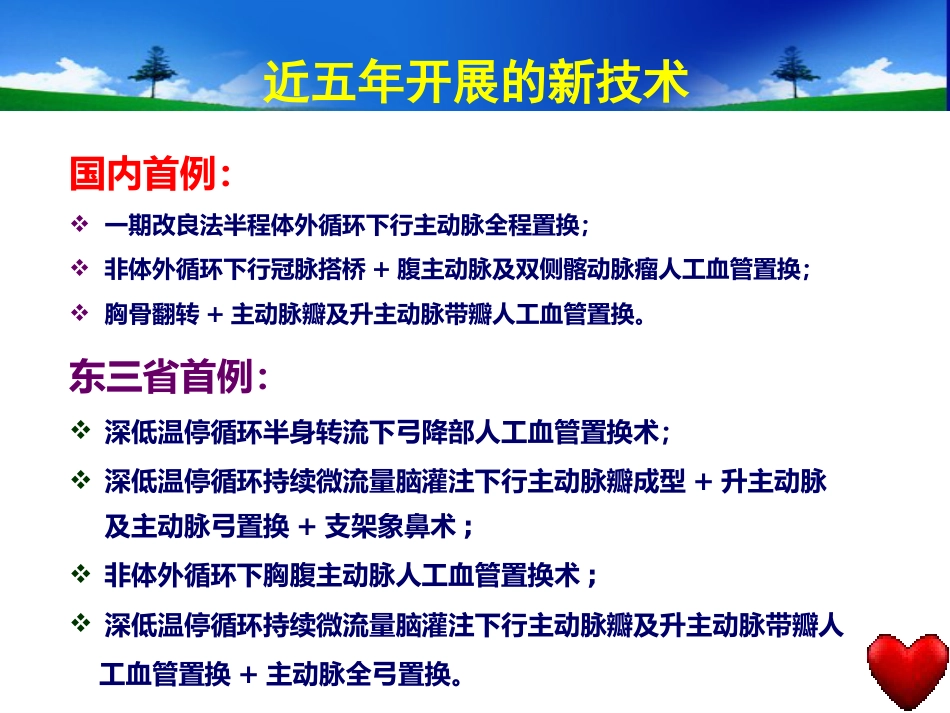 近五年开展的新技术

国内首例：

❖ 一期改良法半程体外循环下行主动脉全程置换；
❖ 非体外循环下行冠脉搭桥 + 腹主动脉及双侧髂动脉瘤人工血管置换；
❖ 胸骨翻转 + 主动脉瓣及升主动脉带瓣人工血管置换。

东三省首例：

❖ 深低温停循环半身转流下弓降部人工血管置换术；
❖ 深低温停循环持续微流量脑灌注下行主动脉瓣成型 + 升主动脉及主动脉弓置换 + 支架象鼻术；
❖ 非体外循环下胸腹主动脉人工血管置换术；
❖ 深低温停循环持续微流量脑灌注下行主动脉瓣及升主动脉带瓣人工血管置换 + 主动脉全弓置换。